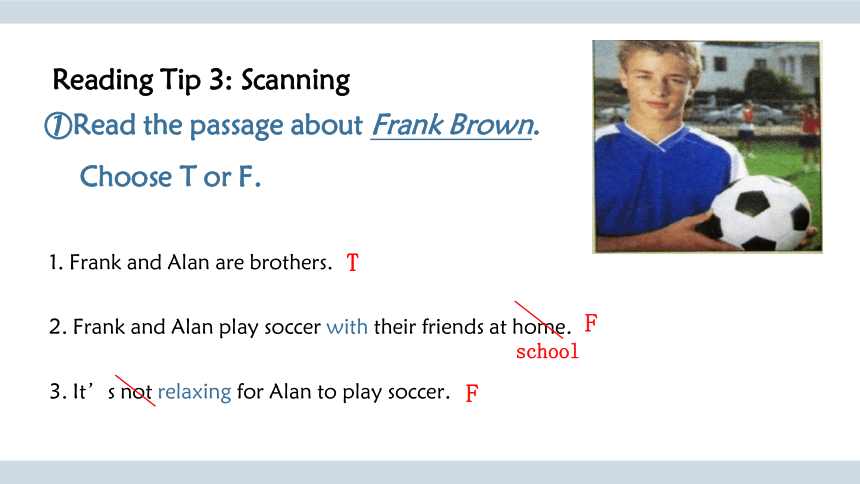 Reading Tip 3: Scanning

①Read the passage about Frank Brown.

Choose T or F.

1. Frank and Alan are brothers. T

2. Frank and Alan play soccer with their friends at home. F
school

3. It’s not relaxing for Alan to play soccer. F